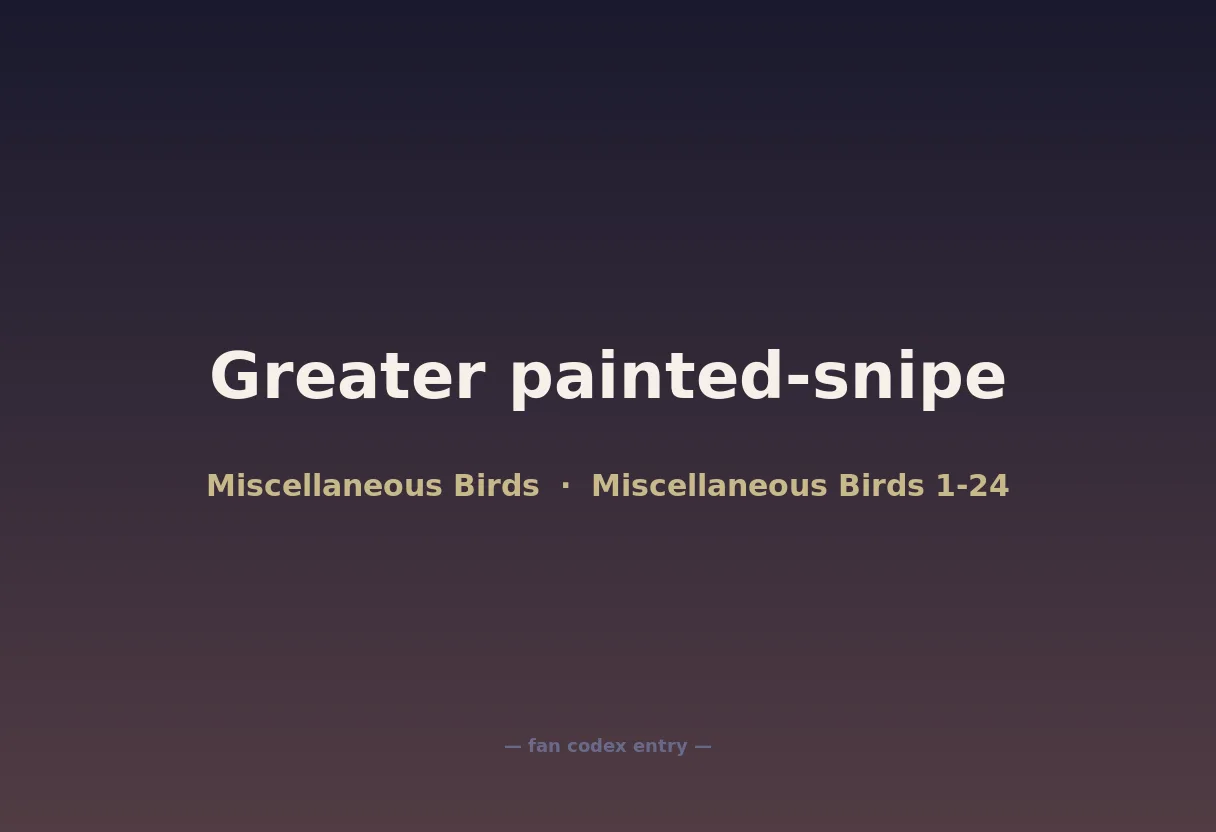 Greater painted-snipe

Miscellaneous Birds · Miscellaneous Birds 1-24

— fan codex entry —